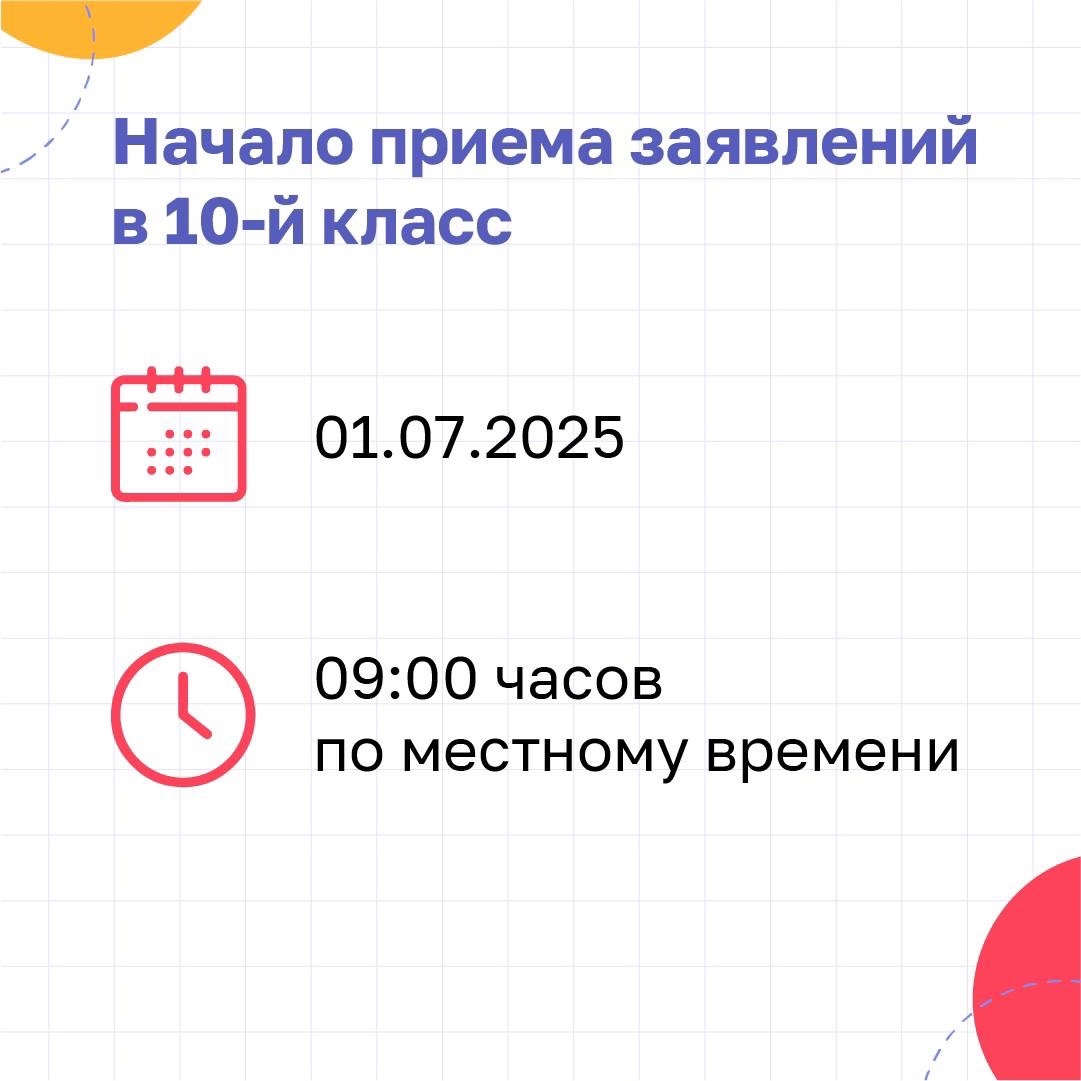 Начало приема заявлений в 10-й класс

01.07.2025

09:00 часов
по местному времени